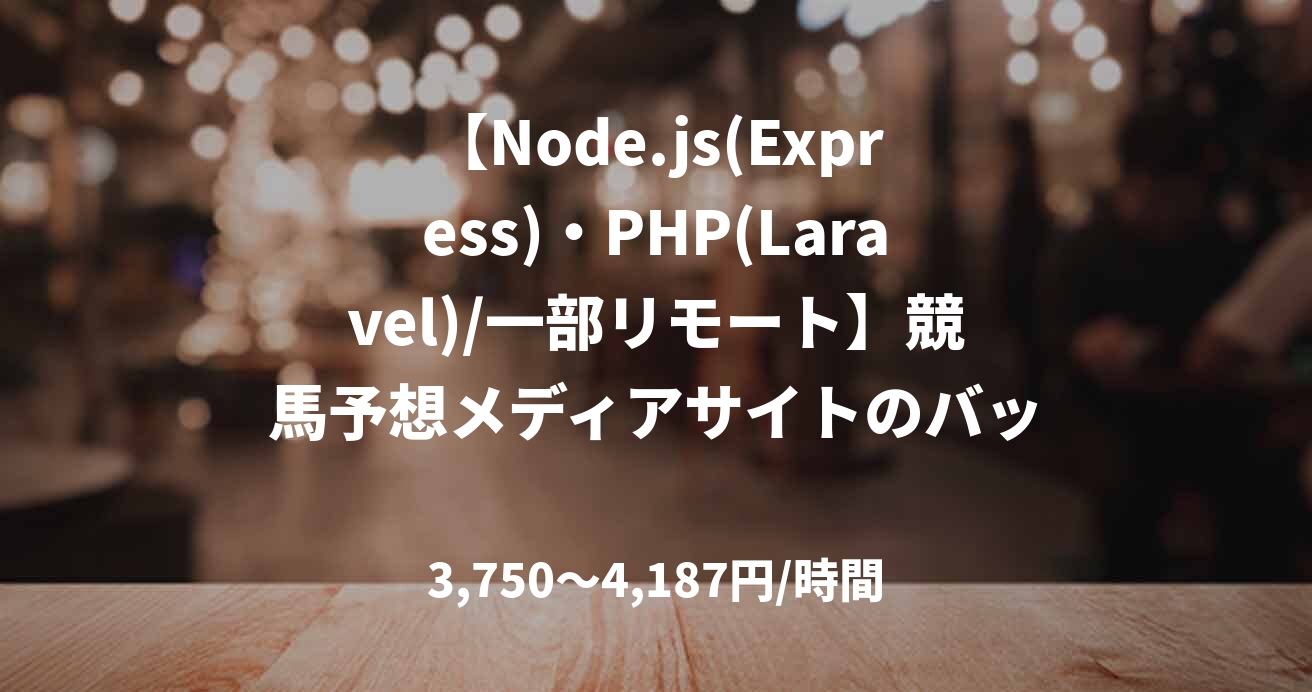 【Node.js(Express)・PHP(Laravel)/一部リモート】競馬予想メディアサイトのバッ

3,750〜4,187円/時間